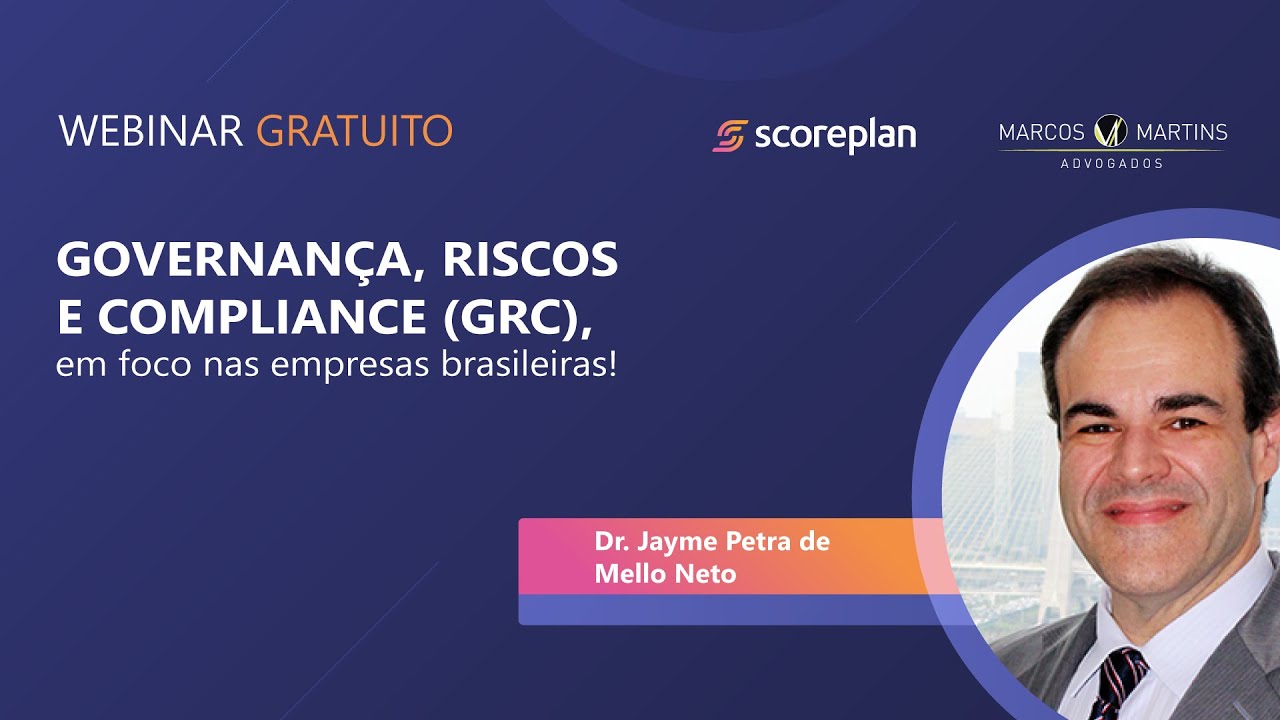 WEBINAR GRATUITO

scoreplan

MARCOS MARTINS
ADVOGADOS

GOVERNANÇA, RISCOS E COMPLIANCE (GRC),
em foco nas empresas brasileiras!

Dr. Jayme Petra de Mello Neto